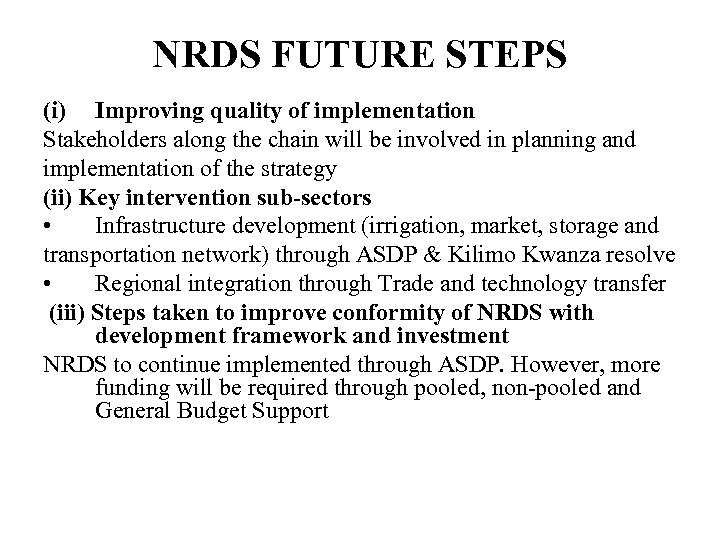 NRDS FUTURE STEPS

(i) Improving quality of implementation
Stakeholders along the chain will be involved in planning and implementation of the strategy

(ii) Key intervention sub-sectors
• Infrastructure development (irrigation, market, storage and transportation network) through ASDP & Kilimo Kwanza resolve
• Regional integration through Trade and technology transfer

(iii) Steps taken to improve conformity of NRDS with development framework and investment
NRDS to continue implemented through ASDP. However, more funding will be required through pooled, non-pooled and General Budget Support